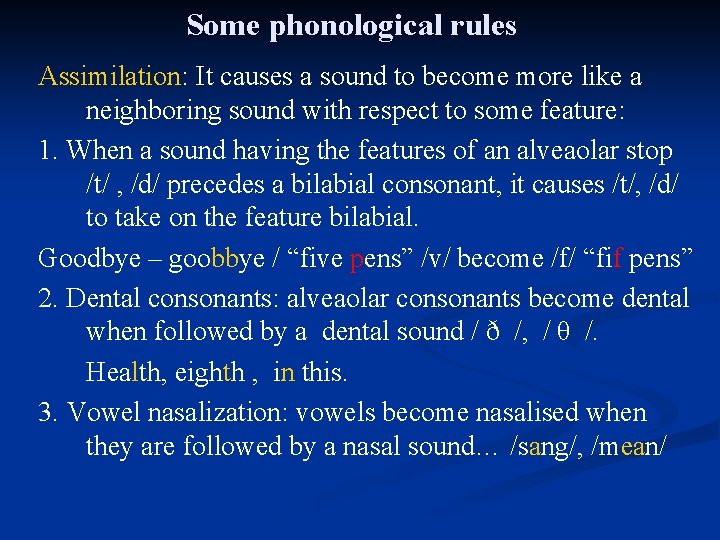 Some phonological rules

Assimilation: It causes a sound to become more like a neighboring sound with respect to some feature:

1. When a sound having the features of an alveaolar stop /t/ , /d/ precedes a bilabial consonant, it causes /t/, /d/ to take on the feature bilabial.

Goodbye – goobbye / “five pens” /v/ become /f/ “fif pens”

2. Dental consonants: alveaolar consonants become dental when followed by a dental sound / ð /, / θ /.

Health, eighth , in this.

3. Vowel nasalization: vowels become nasalised when they are followed by a nasal sound… /sang/, /mean/